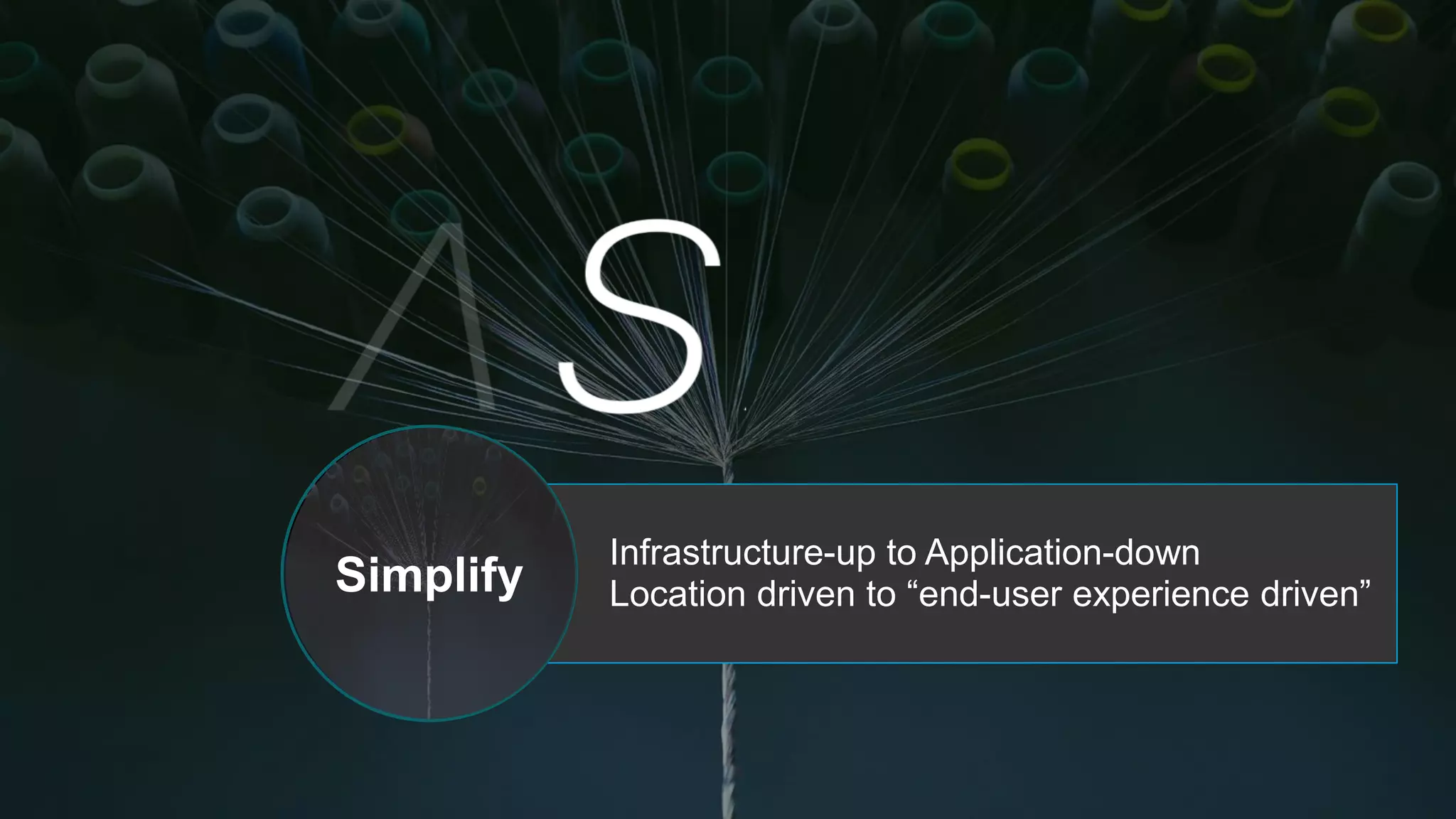 A S

Simplify

Infrastructure-up to Application-down
Location driven to “end-user experience driven”